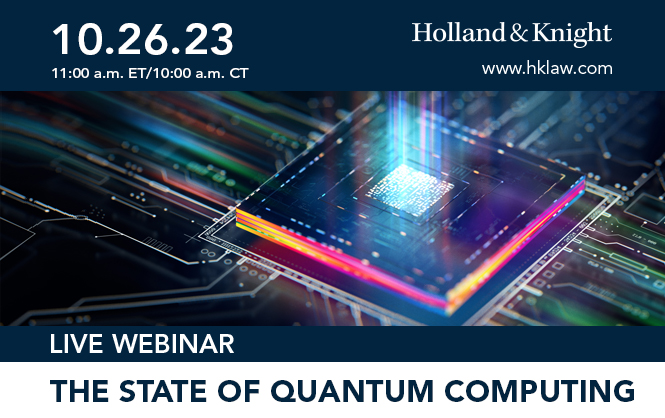 10.26.23
11:00 a.m. ET/10:00 a.m. CT

Holland & Knight
www.hklaw.com

LIVE WEBINAR

THE STATE OF QUANTUM COMPUTING